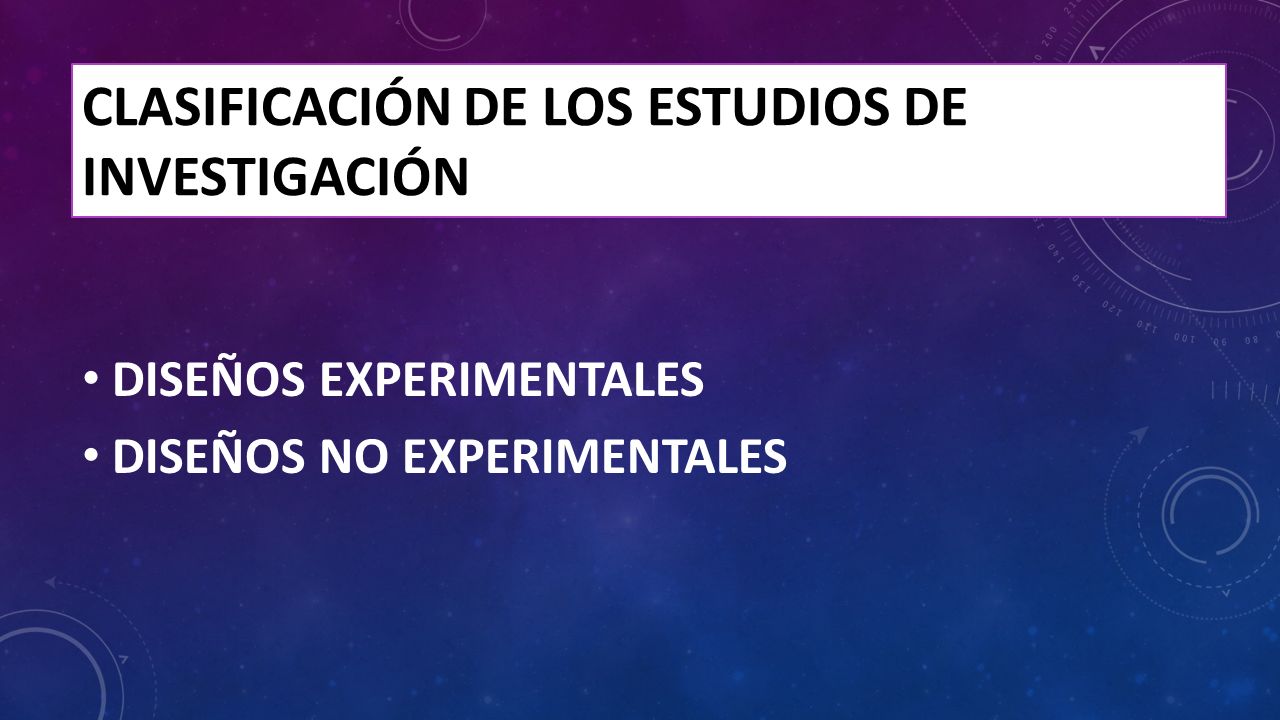 CLASIFICACIÓN DE LOS ESTUDIOS DE INVESTIGACIÓN

• DISEÑOS EXPERIMENTALES
• DISEÑOS NO EXPERIMENTALES